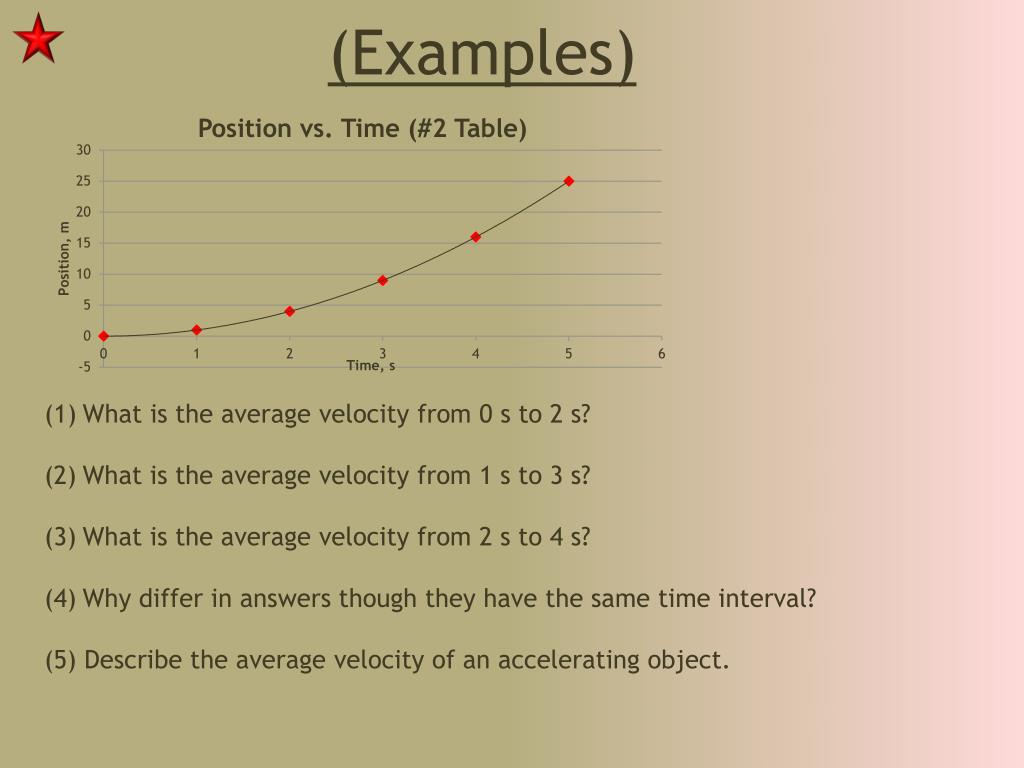 (Examples)

Position vs. Time (#2 Table)

30
25
20
15
10
5
0
-5

Position, m

0 1 2 3 4 5 6

Time, s

(1) What is the average velocity from 0 s to 2 s?

(2) What is the average velocity from 1 s to 3 s?

(3) What is the average velocity from 2 s to 4 s?

(4) Why differ in answers though they have the same time interval?

(5) Describe the average velocity of an accelerating object.